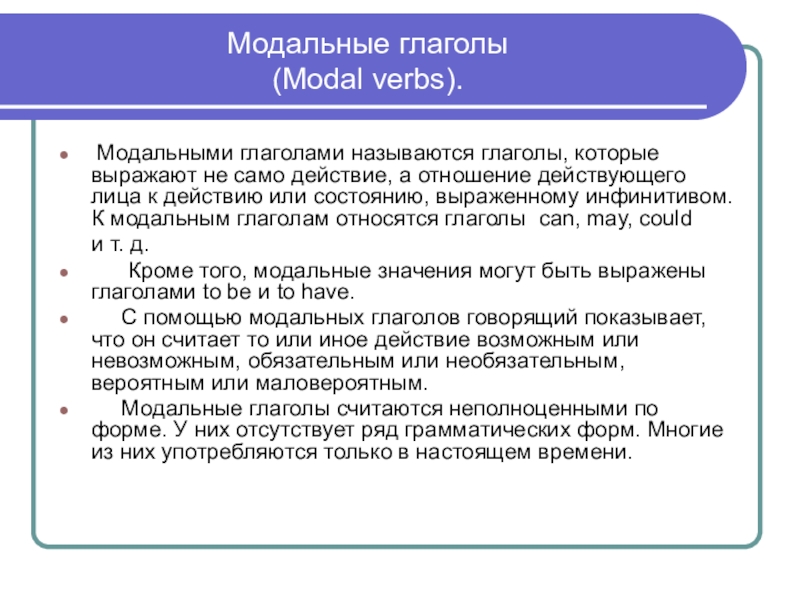 Модальные глаголы
(Modal verbs).

Модальными глаголами называются глаголы, которые выражают не само действие, а отношение действующего лица к действию или состоянию, выраженному инфинитивом. К модальным глаголам относятся глаголы can, may, could
и т. д.

Кроме того, модальные значения могут быть выражены глаголами to be и to have.

С помощью модальных глаголов говорящий показывает, что он считает то или иное действие возможным или невозможным, обязательным или необязательным, вероятным или маловероятным.

Модальные глаголы считаются неполноценными по форме. У них отсутствует ряд грамматических форм. Многие из них употребляются только в настоящем времени.